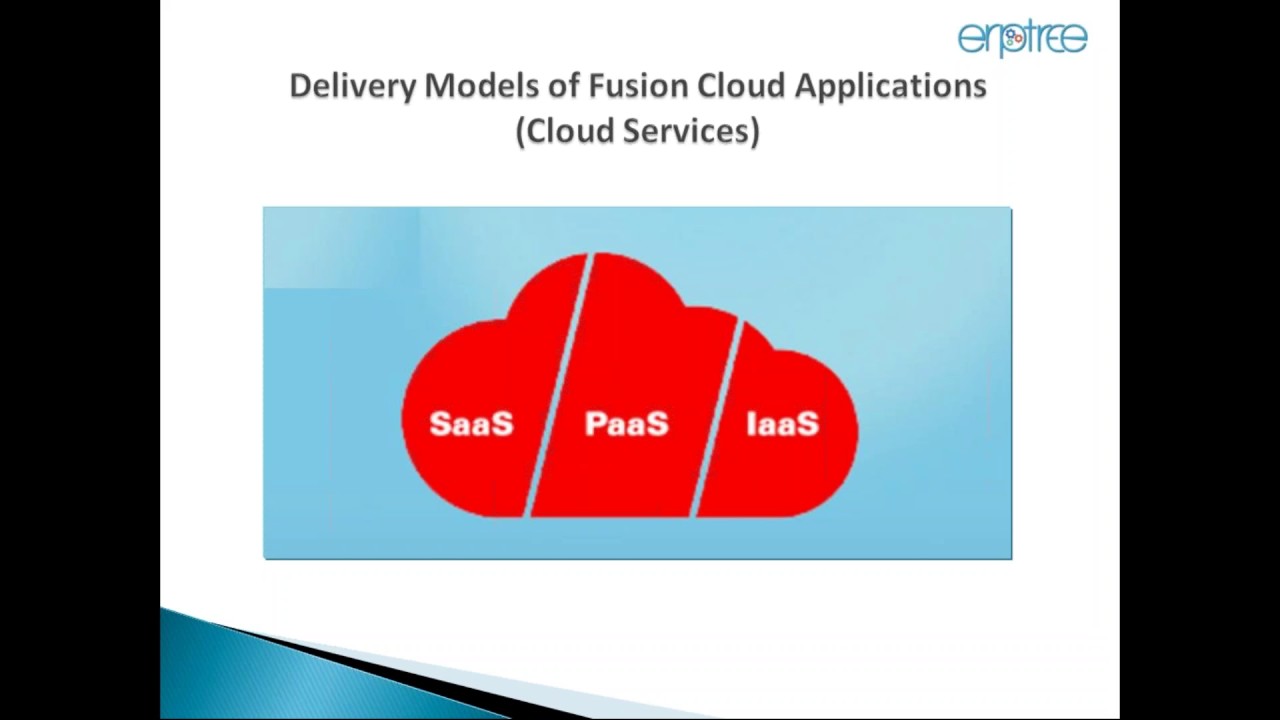 erptree

Delivery Models of Fusion Cloud Applications (Cloud Services)

SaaS PaaS IaaS